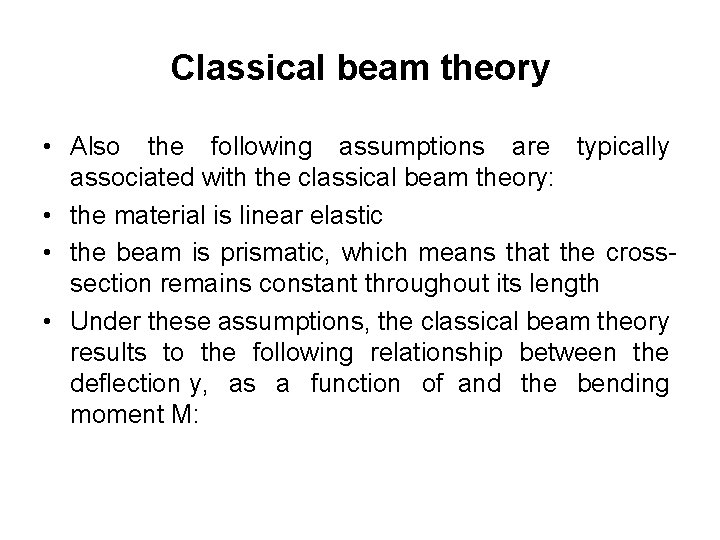 Classical beam theory

• Also the following assumptions are typically associated with the classical beam theory:

• the material is linear elastic

• the beam is prismatic, which means that the cross-section remains constant throughout its length

• Under these assumptions, the classical beam theory results to the following relationship between the deflection y, as a function of and the bending moment M: